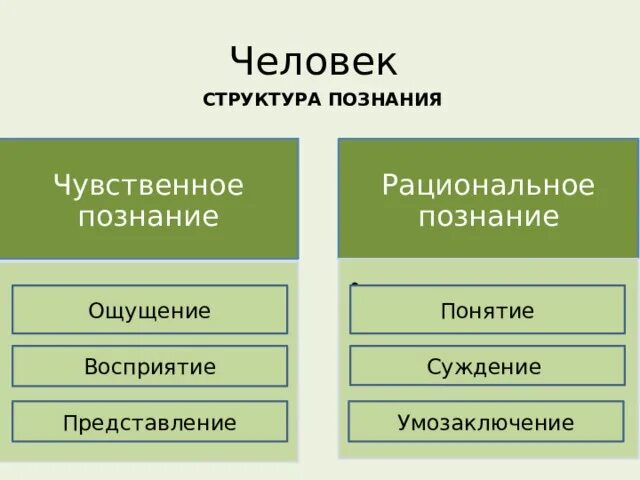 Человек

СТРУКТУРА ПОЗНАНИЯ

Чувственное познание

Ощущение

Восприятие

Представление

Рациональное познание

Понятие

Суждение

Умозаключение